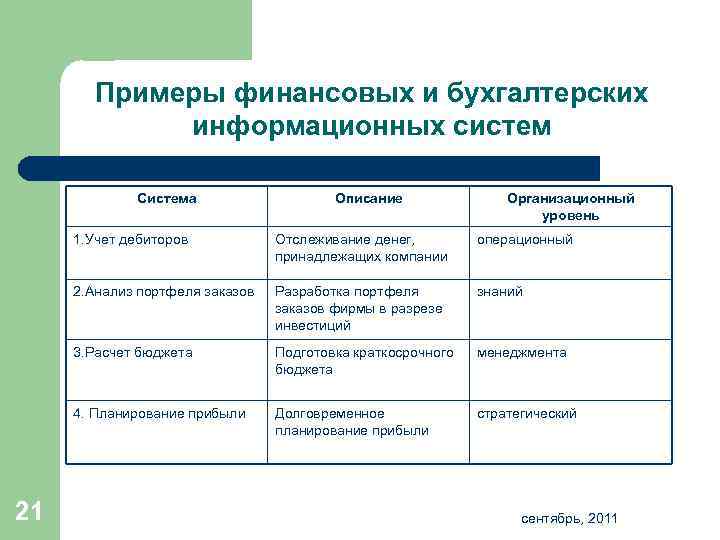 Примеры финансовых и бухгалтерских информационных систем

| Система | Описание | Организационный уровень |
|---|---|---|
| 1.Учет дебиторов | Отслеживание денег, принадлежащих компании | операционный |
| 2.Анализ портфеля заказов | Разработка портфеля заказов фирмы в разрезе инвестиций | знаний |
| 3.Расчет бюджета | Подготовка краткосрочного бюджета | менеджмента |
| 4. Планирование прибыли | Долговременное планирование прибыли | стратегический |

21

сентябрь, 2011